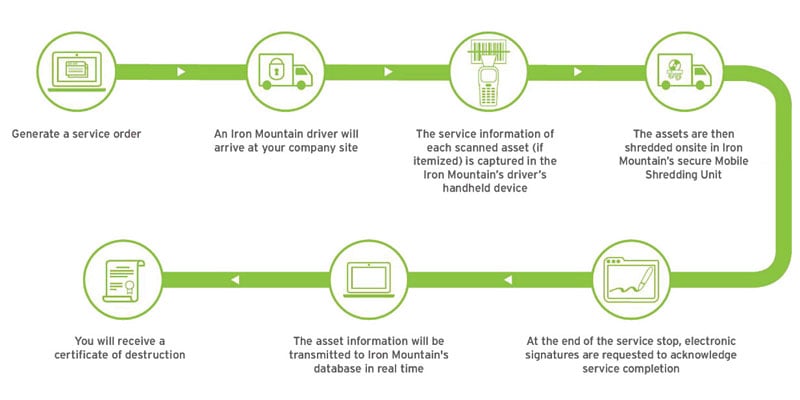 Generate a service order

An Iron Mountain driver will arrive at your company site

The service information of each scanned asset (if itemized) is captured in the Iron Mountain's driver's handheld device

The assets are then shredded onsite in Iron Mountain's secure Mobile Shredding Unit

At the end of the service stop, electronic signatures are requested to acknowledge service completion

The asset information will be transmitted to Iron Mountain's database in real time

You will receive a certificate of destruction